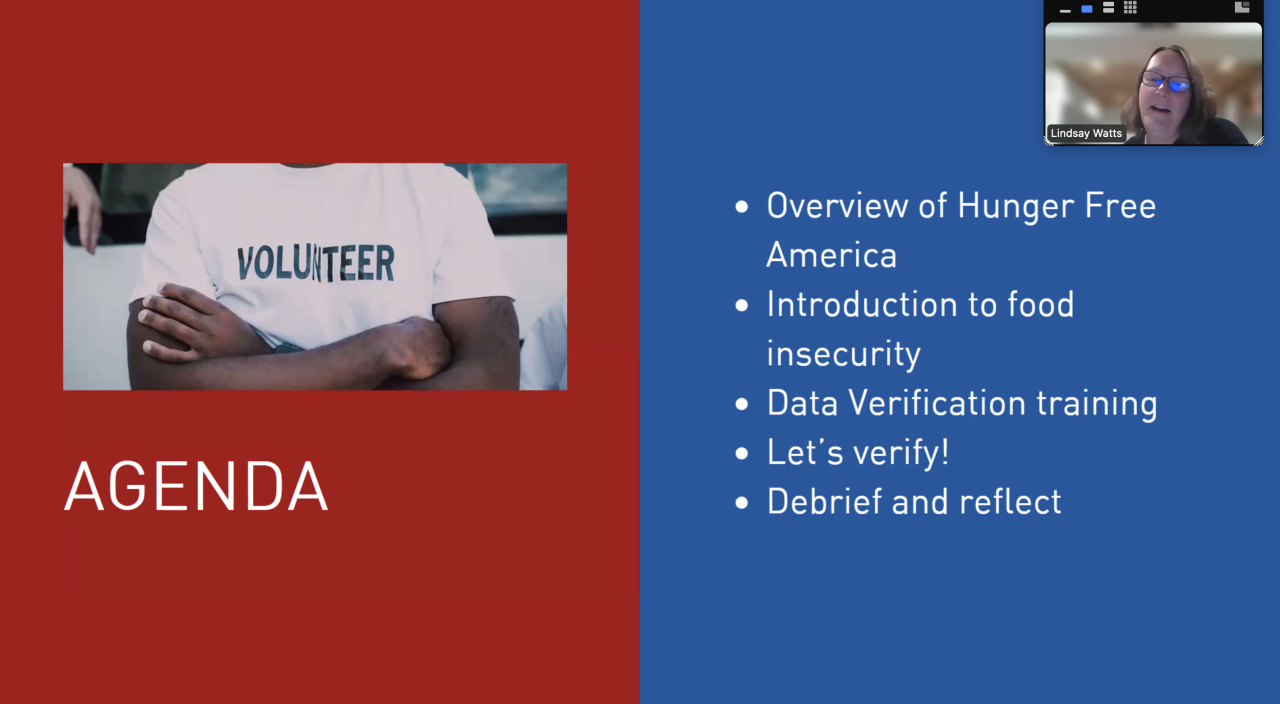 VOLUNTEER

AGENDA

- Overview of Hunger Free America
- Introduction to food insecurity
- Data Verification training
- Let's verify!
- Debrief and reflect

Lindsay Watts